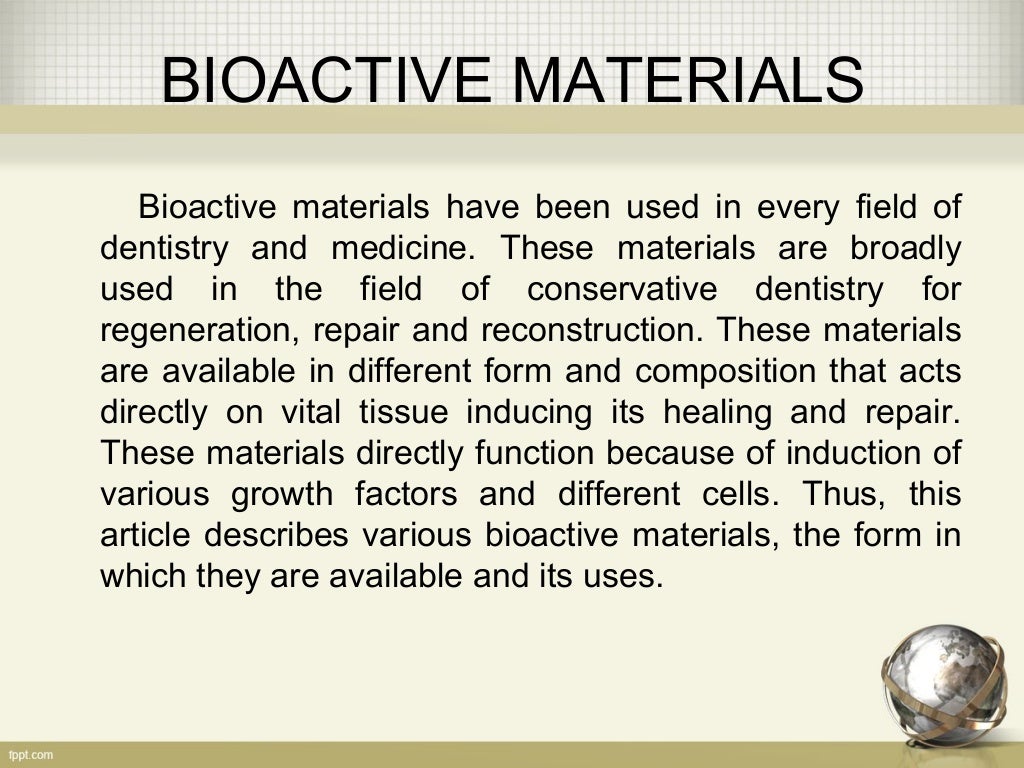 BIOACTIVE MATERIALS

Bioactive materials have been used in every field of dentistry and medicine. These materials are broadly used in the field of conservative dentistry for regeneration, repair and reconstruction. These materials are available in different form and composition that acts directly on vital tissue inducing its healing and repair. These materials directly function because of induction of various growth factors and different cells. Thus, this article describes various bioactive materials, the form in which they are available and its uses.

fppt.com